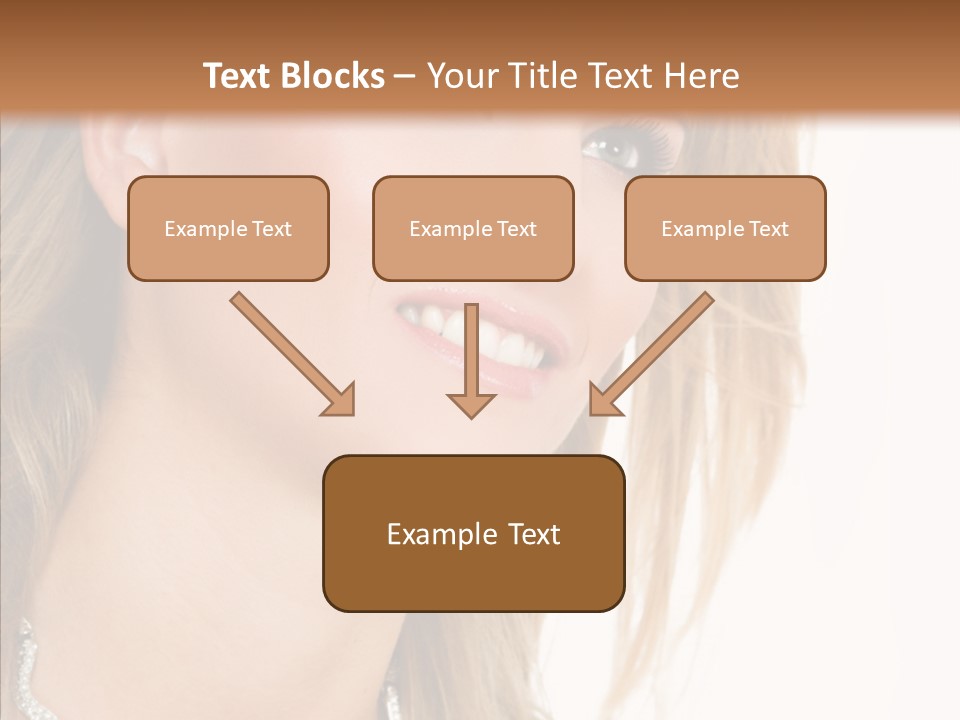 Text Blocks – Your Title Text Here

Example Text

Example Text

Example Text

Example Text